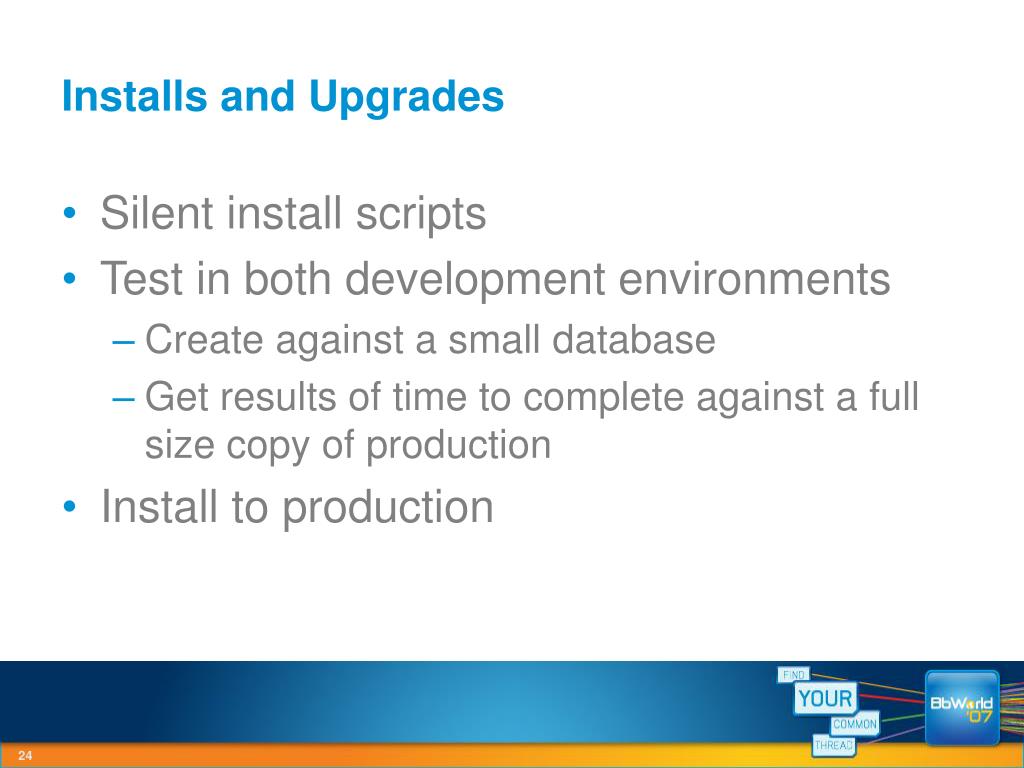 Installs and Upgrades

• Silent install scripts
• Test in both development environments
– Create against a small database
– Get results of time to complete against a full size copy of production
• Install to production

FIND
YOUR
COMMON
THREAD

BbWorld '07

24